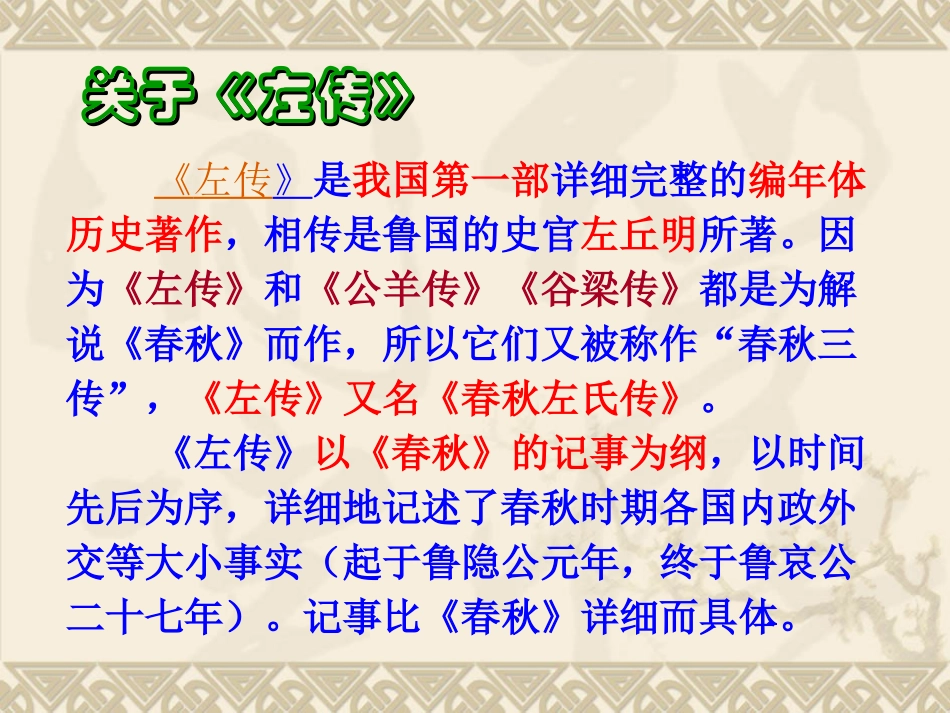 关于《左传》

《左传》是我国第一部详细完整的编年体历史著作，相传是鲁国的史官左丘明所著。因为《左传》和《公羊传》《谷梁传》都是为解说《春秋》而作，所以它们又被称作“春秋三传”，《左传》又名《春秋左氏传》。

《左传》以《春秋》的记事为纲，以时间先后为序，详细地记述了春秋时期各国内政外交等大小事实（起于鲁隐公元年，终于鲁哀公二十七年）。记事比《春秋》详细而具体。